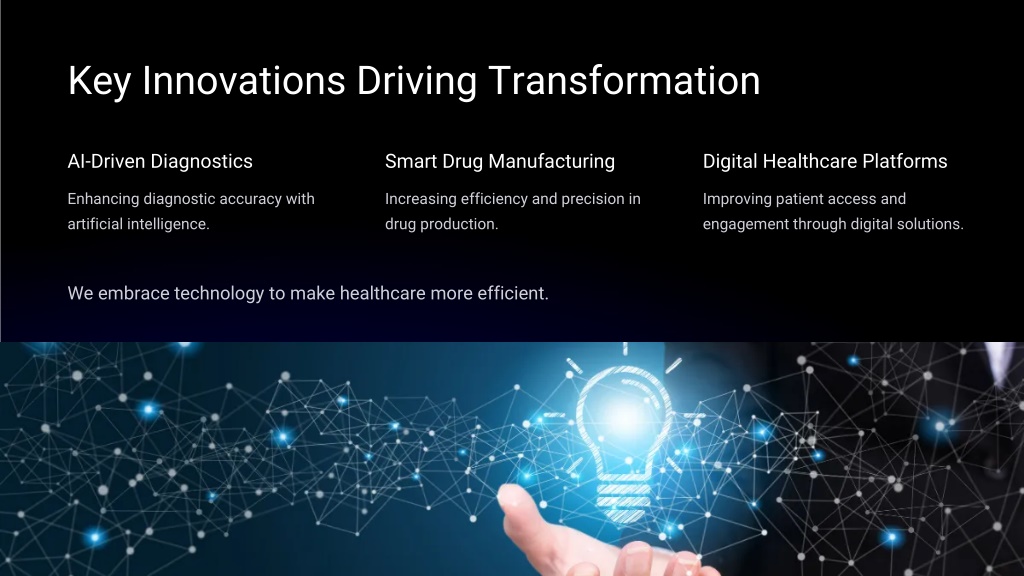 Key Innovations Driving Transformation

AI-Driven Diagnostics

Enhancing diagnostic accuracy with artificial intelligence.

Smart Drug Manufacturing

Increasing efficiency and precision in drug production.

Digital Healthcare Platforms

Improving patient access and engagement through digital solutions.

We embrace technology to make healthcare more efficient.